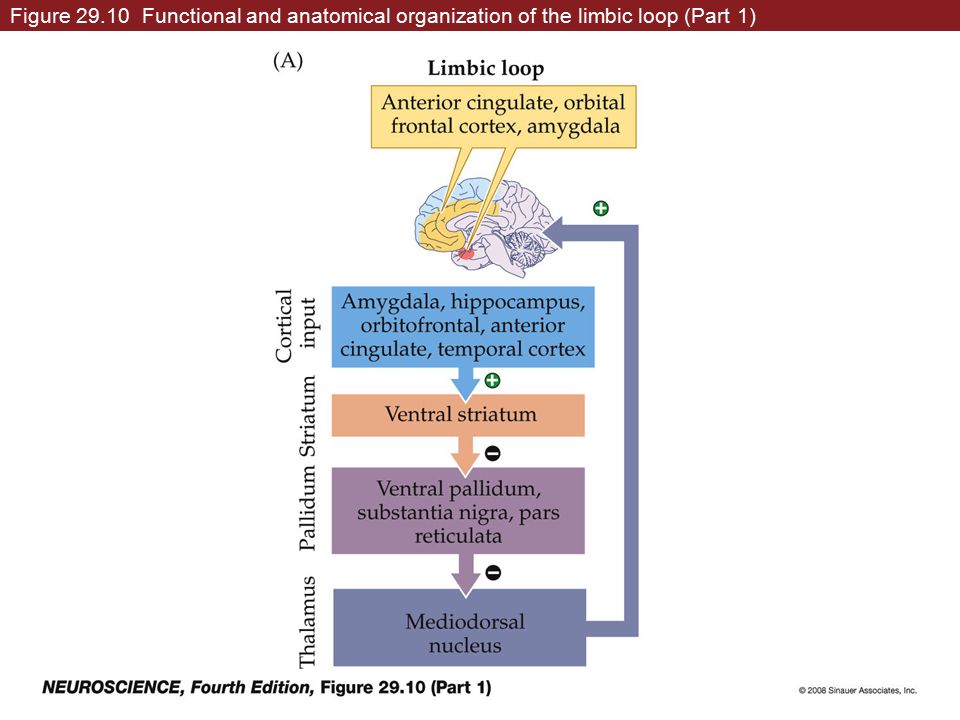 Figure 29.10 Functional and anatomical organization of the limbic loop (Part 1)

(A)

Limbic loop

Anterior cingulate, orbital frontal cortex, amygdala

+

Cortical input

Amygdala, hippocampus, orbitofrontal, anterior cingulate, temporal cortex

+

Striatum

Ventral striatum

−

Pallidum

Ventral pallidum, substantia nigra, pars reticulata

−

Thalamus

Mediodorsal nucleus

NEUROSCIENCE, Fourth Edition, Figure 29.10 (Part 1)

© 2008 Sinauer Associates, Inc.